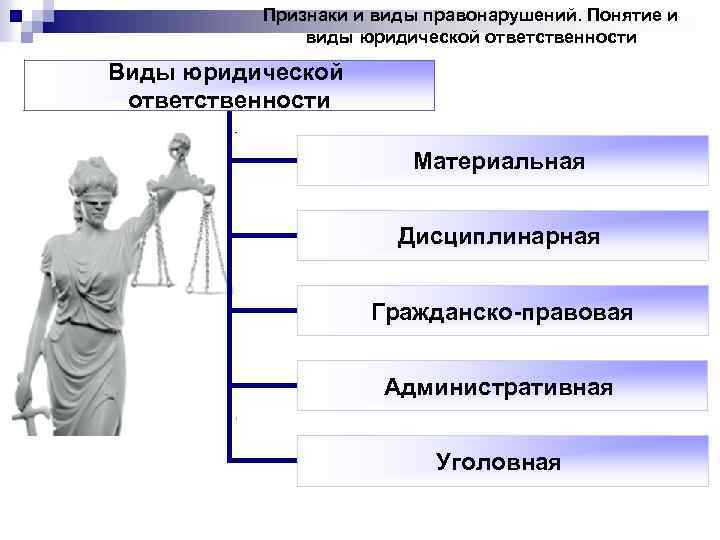 Признаки и виды правонарушений. Понятие и виды юридической ответственности

Виды юридической ответственности

Материальная

Дисциплинарная

Гражданско-правовая

Административная

Уголовная